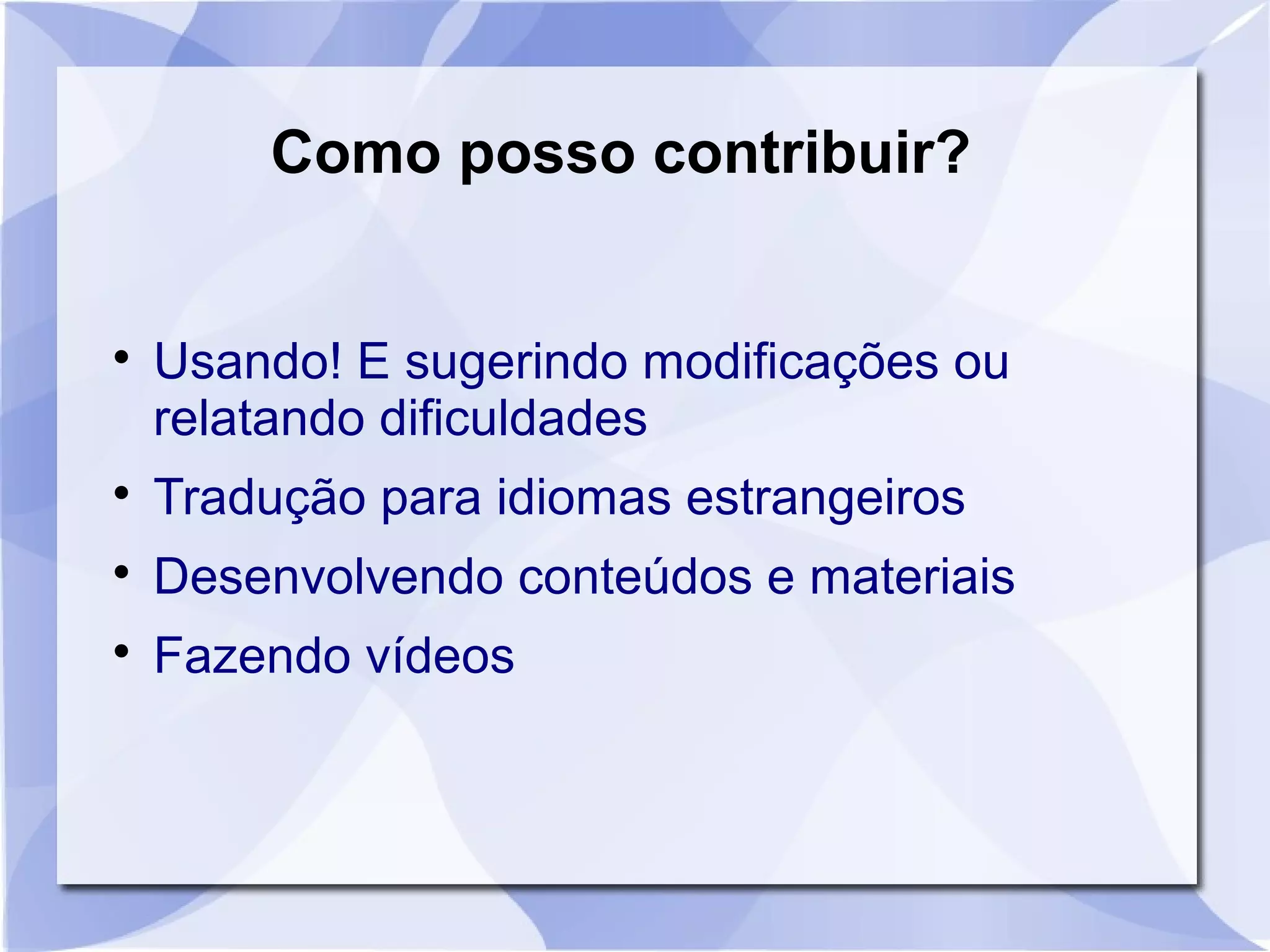 Como posso contribuir?

• Usando! E sugerindo modificações ou relatando dificuldades
• Tradução para idiomas estrangeiros
• Desenvolvendo conteúdos e materiais
• Fazendo vídeos